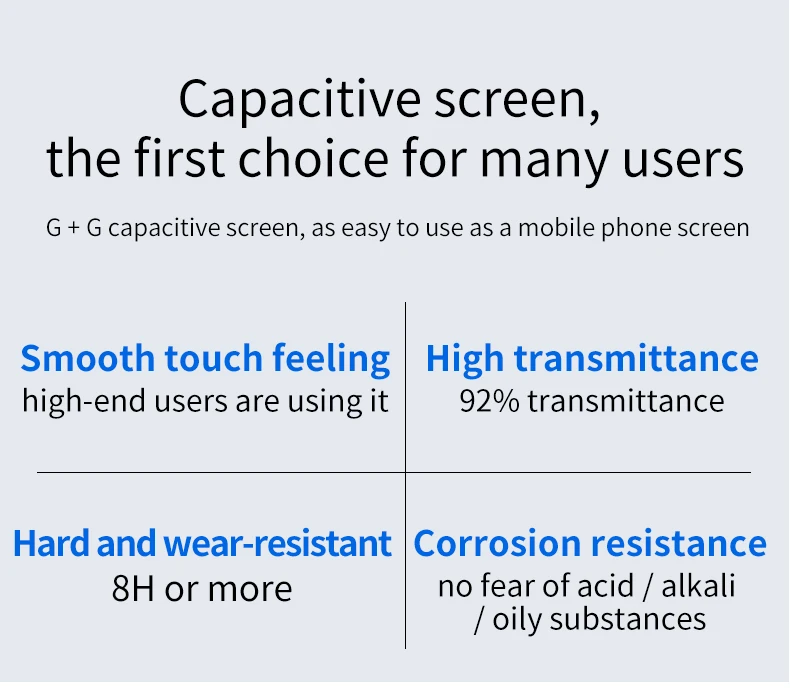 Capacitive screen,
the first choice for many users

G + G capacitive screen, as easy to use as a mobile phone screen

Smooth touch feeling
high-end users are using it

High transmittance
92% transmittance

Hard and wear-resistant
8H or more

Corrosion resistance
no fear of acid / alkali / oily substances